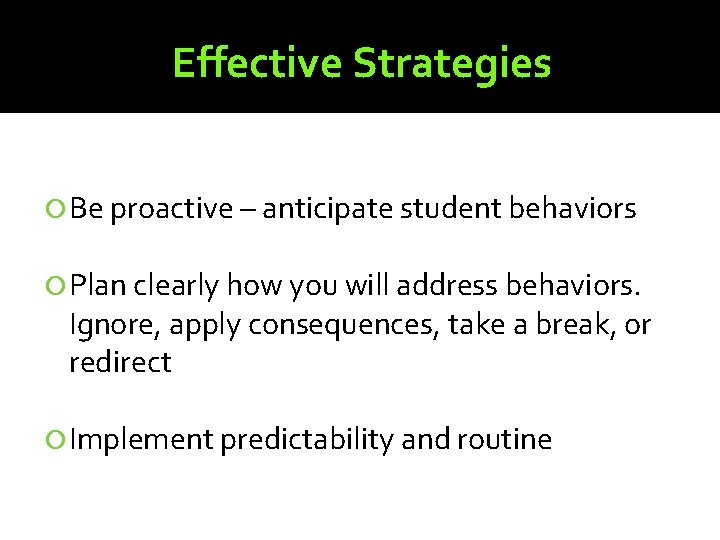 Effective Strategies

Be proactive – anticipate student behaviors

Plan clearly how you will address behaviors. Ignore, apply consequences, take a break, or redirect

Implement predictability and routine